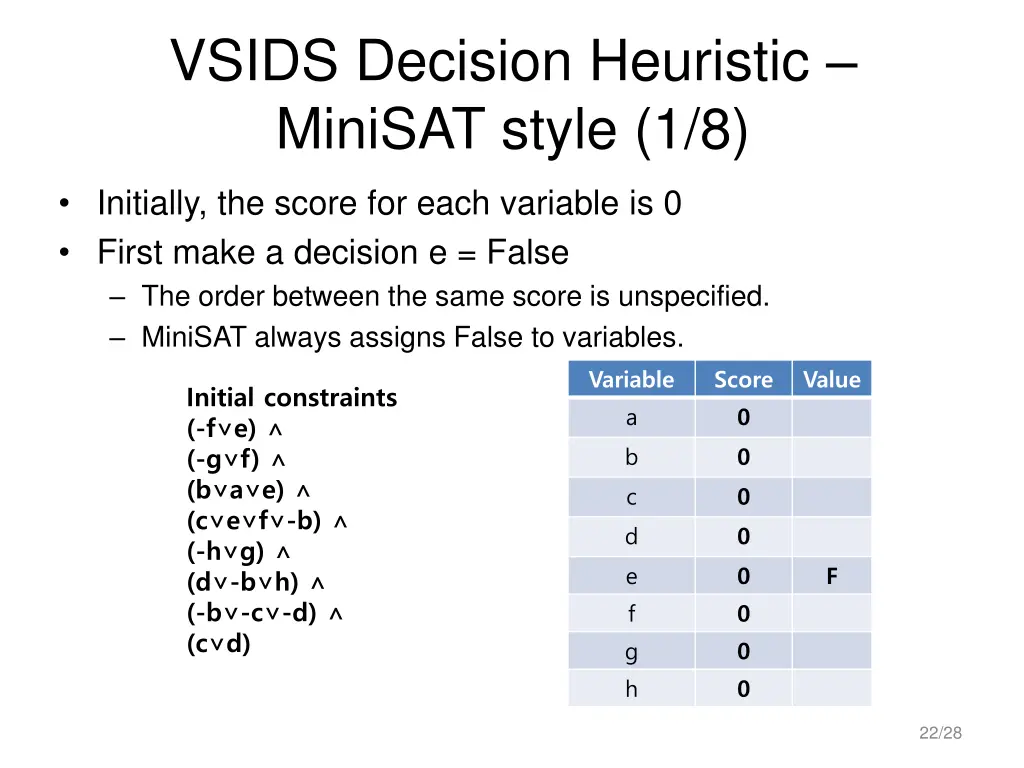 VSIDS Decision Heuristic – MiniSAT style (1/8)

• Initially, the score for each variable is 0
• First make a decision e = False
– The order between the same score is unspecified.
– MiniSAT always assigns False to variables.

Initial constraints
(-f∨e) ∧
(-g∨f) ∧
(b∨a∨e) ∧
(c∨e∨f∨-b) ∧
(-h∨g) ∧
(d∨-b∨h) ∧
(-b∨-c∨-d) ∧
(c∨d)

| Variable | Score | Value |
|---|---|---|
| a | 0 | |
| b | 0 | |
| c | 0 | |
| d | 0 | |
| e | 0 | F |
| f | 0 | |
| g | 0 | |
| h | 0 | |

22/28